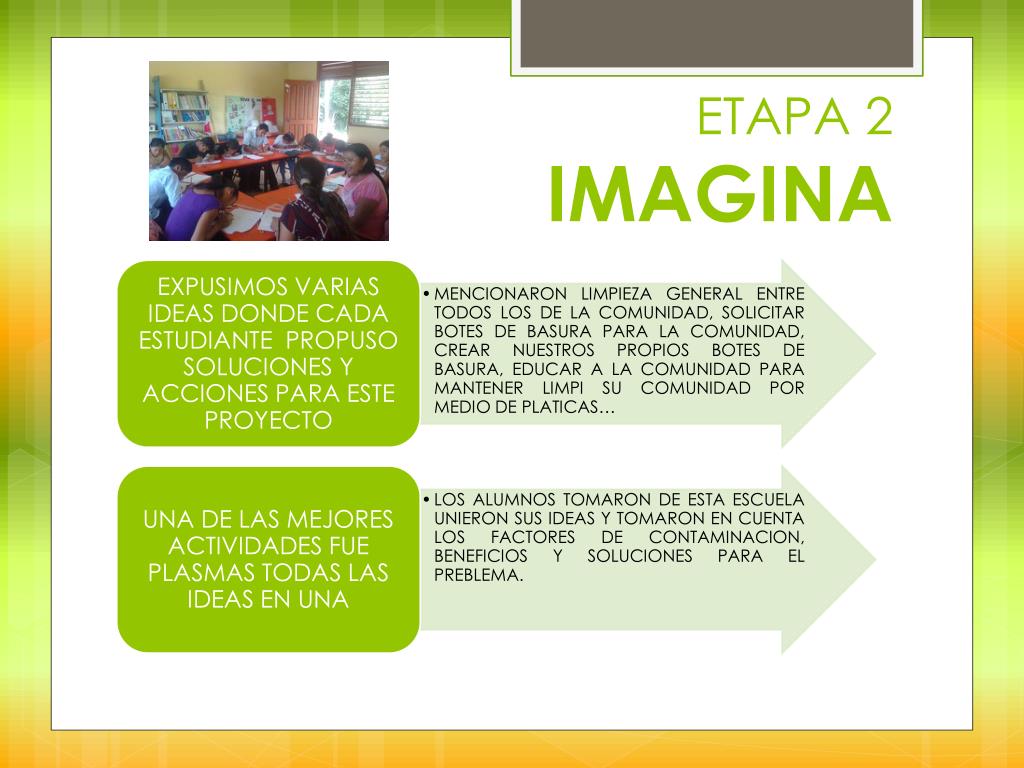 ETAPA 2
IMAGINA

EXPUSIMOS VARIAS IDEAS DONDE CADA ESTUDIANTE PROPUSO SOLUCIONES Y ACCIONES PARA ESTE PROYECTO

• MENCIONARON LIMPIEZA GENERAL ENTRE TODOS LOS DE LA COMUNIDAD, SOLICITAR BOTES DE BASURA PARA LA COMUNIDAD, CREAR NUESTROS PROPIOS BOTES DE BASURA, EDUCAR A LA COMUNIDAD PARA MANTENER LIMPI SU COMUNIDAD POR MEDIO DE PLATICAS…

UNA DE LAS MEJORES ACTIVIDADES FUE PLASMAS TODAS LAS IDEAS EN UNA

• LOS ALUMNOS TOMARON DE ESTA ESCUELA UNIERON SUS IDEAS Y TOMARON EN CUENTA LOS FACTORES DE CONTAMINACION, BENEFICIOS Y SOLUCIONES PARA EL PREBLEMA.